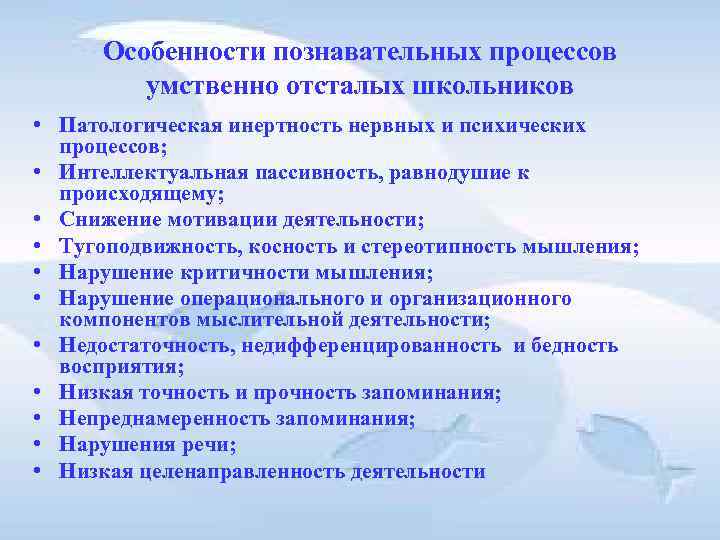 Особенности познавательных процессов умственно отсталых школьников

• Патологическая инертность нервных и психических процессов;
• Интеллектуальная пассивность, равнодушие к происходящему;
• Снижение мотивации деятельности;
• Тугоподвижность, косность и стереотипность мышления;
• Нарушение критичности мышления;
• Нарушение операционального и организационного компонентов мыслительной деятельности;
• Недостаточность, недифференцированность и бедность восприятия;
• Низкая точность и прочность запоминания;
• Непреднамеренность запоминания;
• Нарушения речи;
• Низкая целенаправленность деятельности